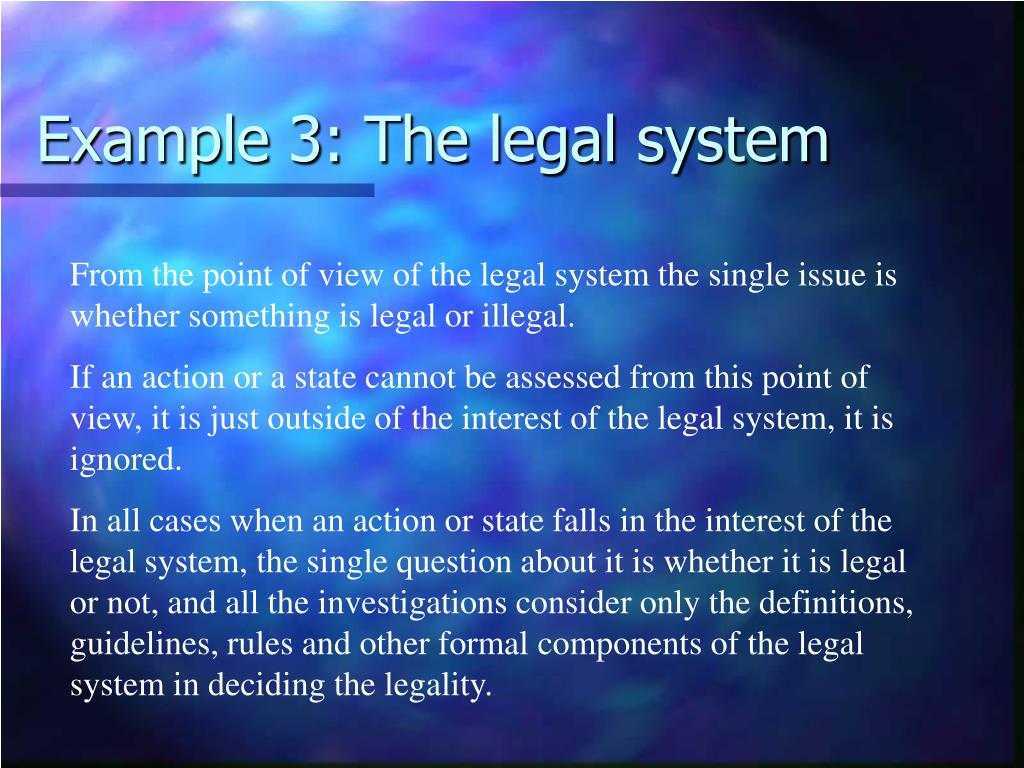 Example 3: The legal system

From the point of view of the legal system the single issue is whether something is legal or illegal.

If an action or a state cannot be assessed from this point of view, it is just outside of the interest of the legal system, it is ignored.

In all cases when an action or state falls in the interest of the legal system, the single question about it is whether it is legal or not, and all the investigations consider only the definitions, guidelines, rules and other formal components of the legal system in deciding the legality.